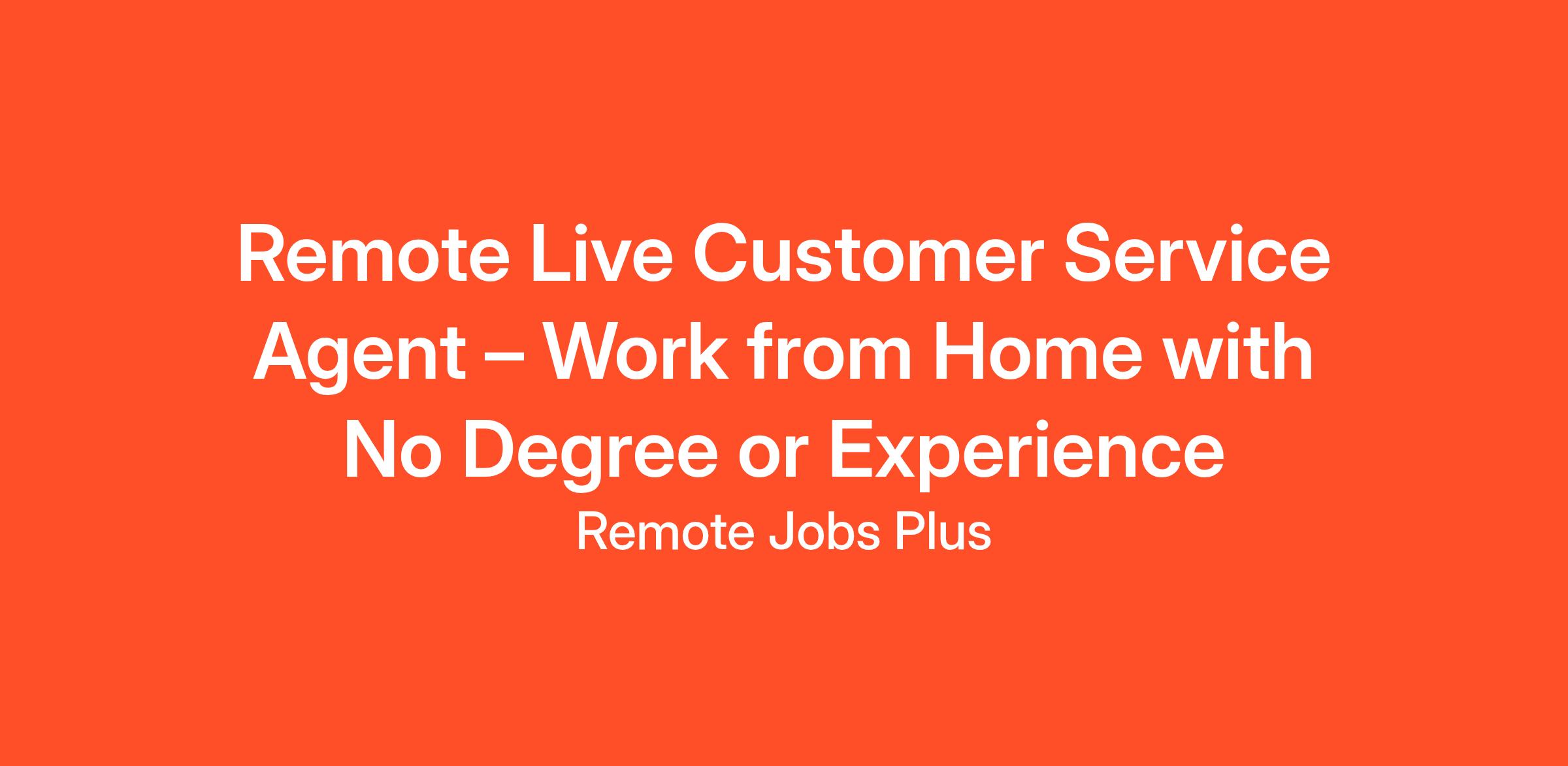 Remote Live Customer Service Agent – Work from Home with No Degree or Experience

Remote Jobs Plus